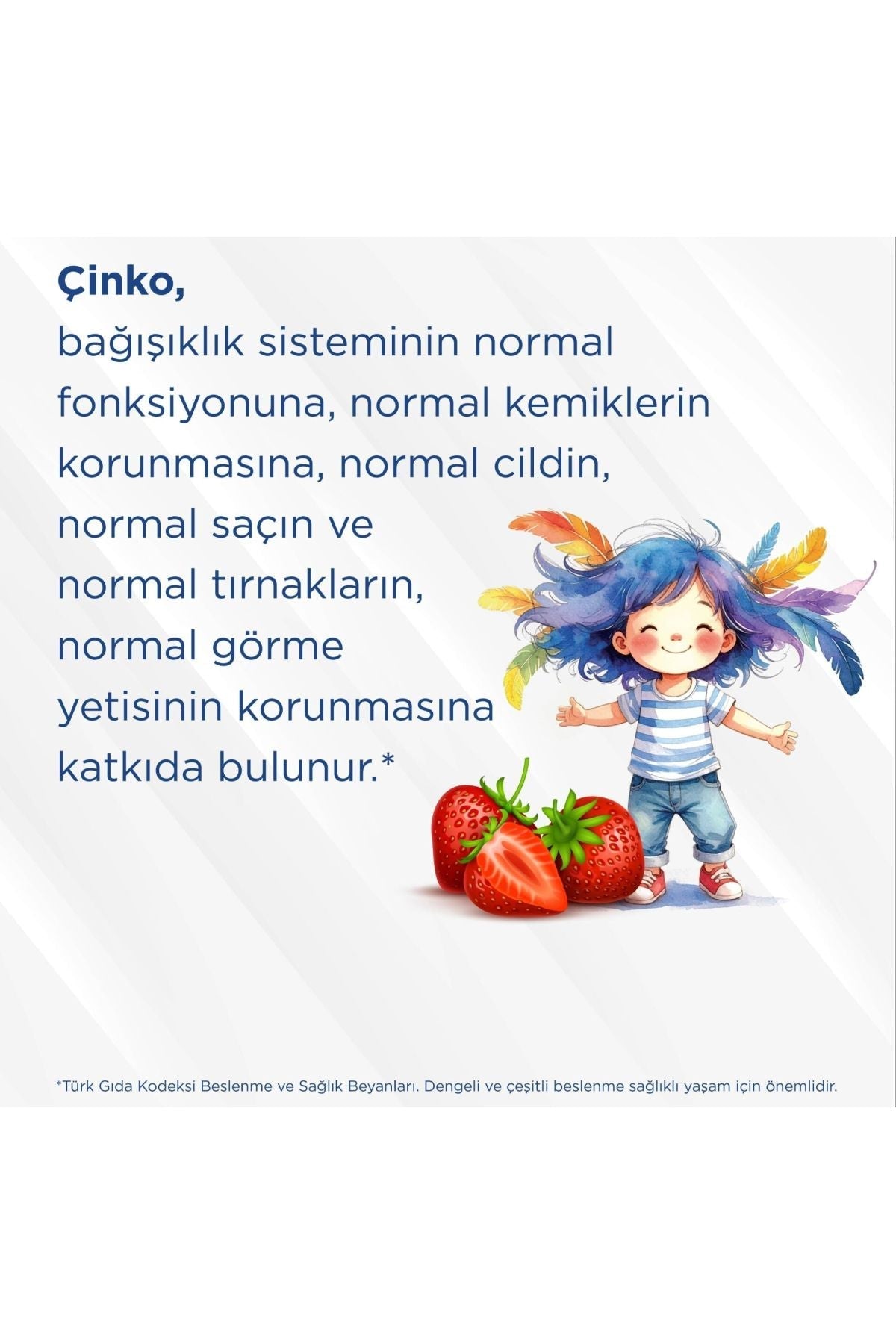 Çinko,

bağışıklık sisteminin normal fonksiyonuna, normal kemiklerin korunmasına, normal cildin, normal saçın ve normal tırnakların, normal görme yetisinin korunmasına katkıda bulunur.*

*Türk Gıda Kodeksi Beslenme ve Sağlık Beyanları. Dengeli ve çeşitli beslenme sağlıklı yaşam için önemlidir.